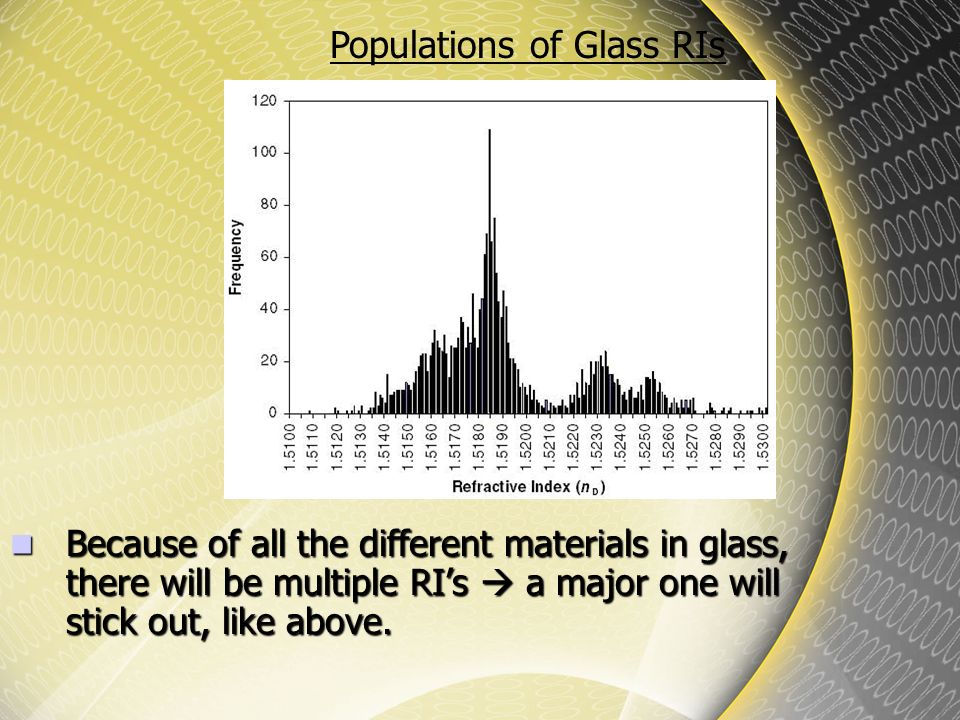 Populations of Glass RIs

120
100
80
60
40
20
0
Frequency

1.5100 1.5110 1.5120 1.5130 1.5140 1.5150 1.5160 1.5170 1.5180 1.5190 1.5200 1.5210 1.5220 1.5230 1.5240 1.5250 1.5260 1.5270 1.5280 1.5290 1.5300

Refractive Index ($n_D$)

Because of all the different materials in glass, there will be multiple RI's → a major one will stick out, like above.